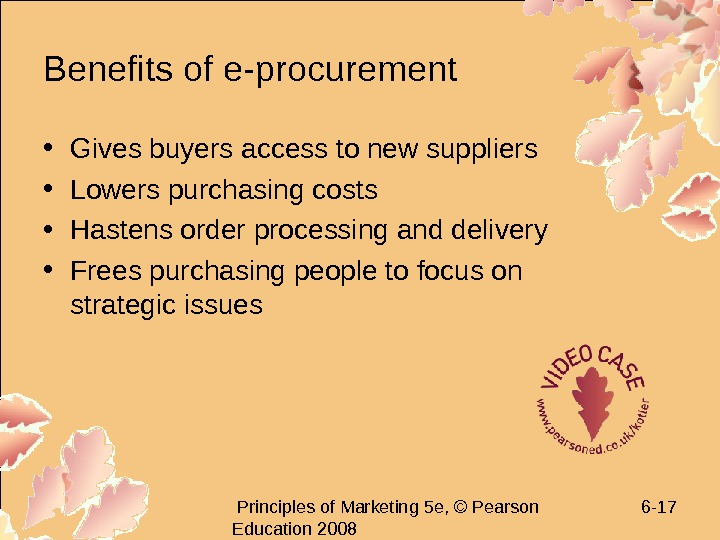 Benefits of e-procurement

• Gives buyers access to new suppliers
• Lowers purchasing costs
• Hastens order processing and delivery
• Frees purchasing people to focus on strategic issues

VIDEO CASE
www.pearsoned.co.uk/kotler

Principles of Marketing 5e, © Pearson Education 2008

6-17